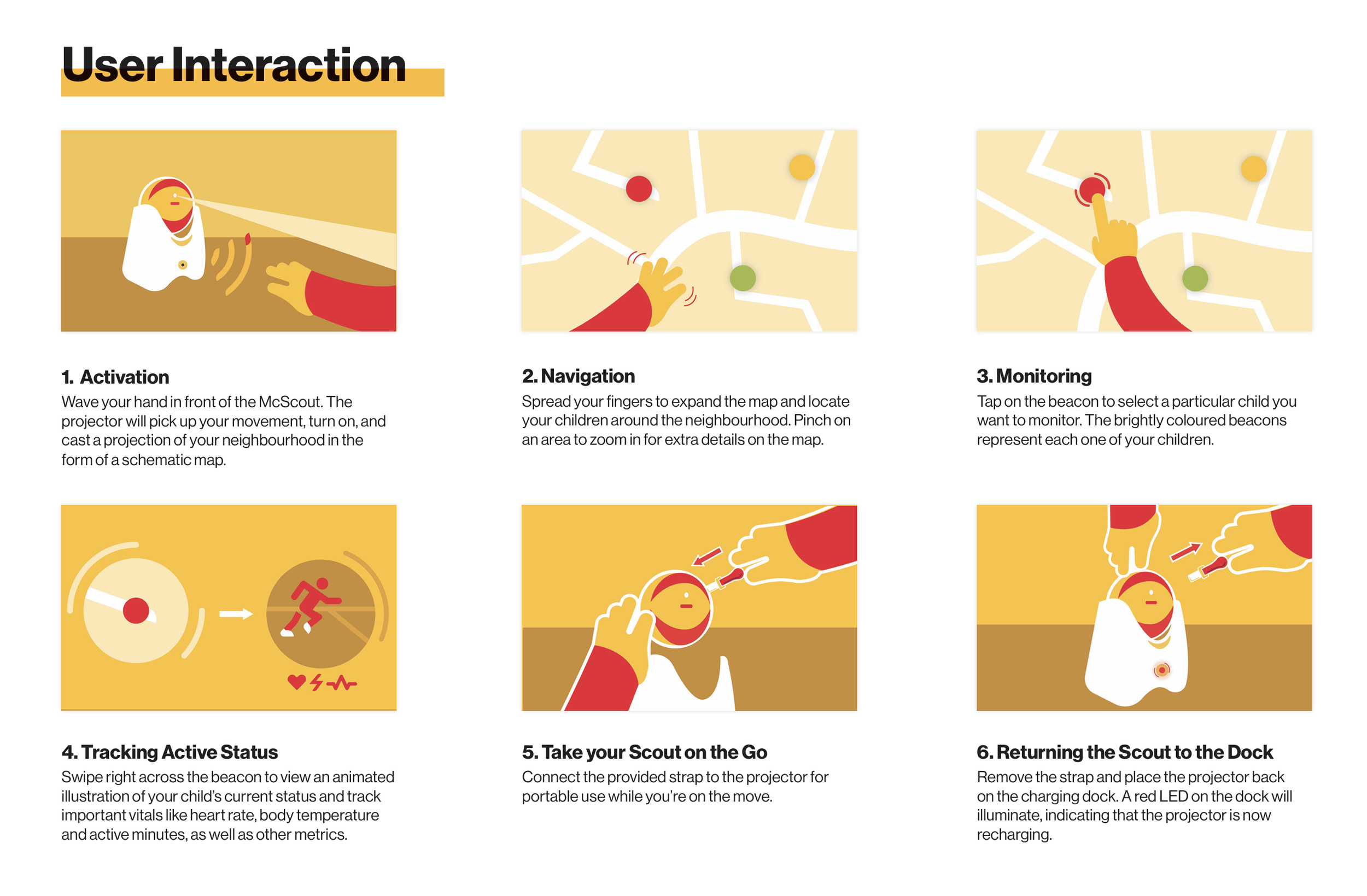 User Interaction

1. Activation
Wave your hand in front of the McScout. The projector will pick up your movement, turn on, and cast a projection of your neighbourhood in the form of a schematic map.

2. Navigation
Spread your fingers to expand the map and locate your children around the neighbourhood. Pinch on an area to zoom in for extra details on the map.

3. Monitoring
Tap on the beacon to select a particular child you want to monitor. The brightly coloured beacons represent each one of your children.

4. Tracking Active Status
Swipe right across the beacon to view an animated illustration of your child's current status and track important vitals like heart rate, body temperature and active minutes, as well as other metrics.

5. Take your Scout on the Go
Connect the provided strap to the projector for portable use while you're on the move.

6. Returning the Scout to the Dock
Remove the strap and place the projector back on the charging dock. A red LED on the dock will illuminate, indicating that the projector is now recharging.